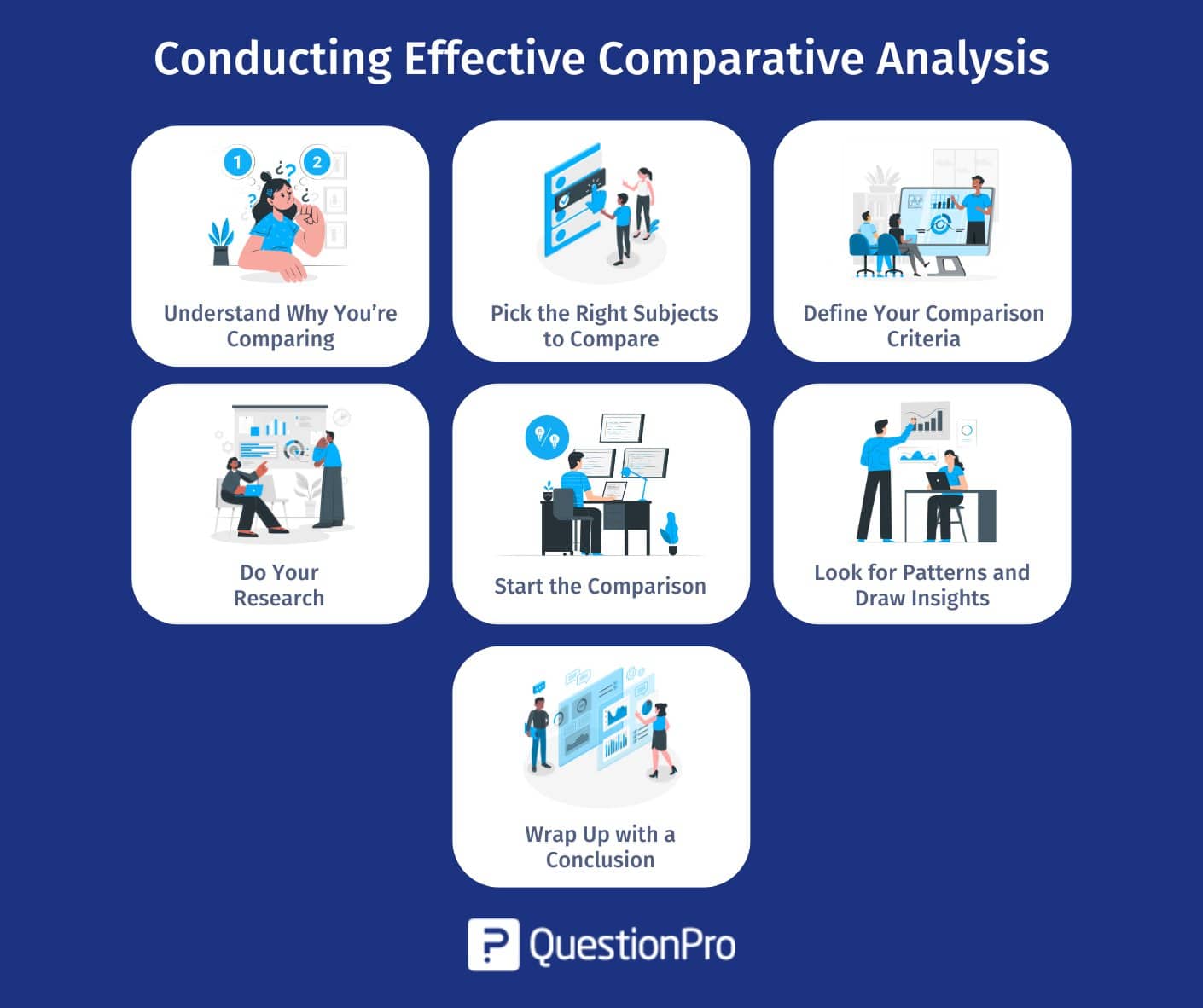 Conducting Effective Comparative Analysis

1

2

Understand Why You're Comparing

Pick the Right Subjects to Compare

Define Your Comparison Criteria

Do Your Research

Start the Comparison

Look for Patterns and Draw Insights

Wrap Up with a Conclusion

QuestionPro